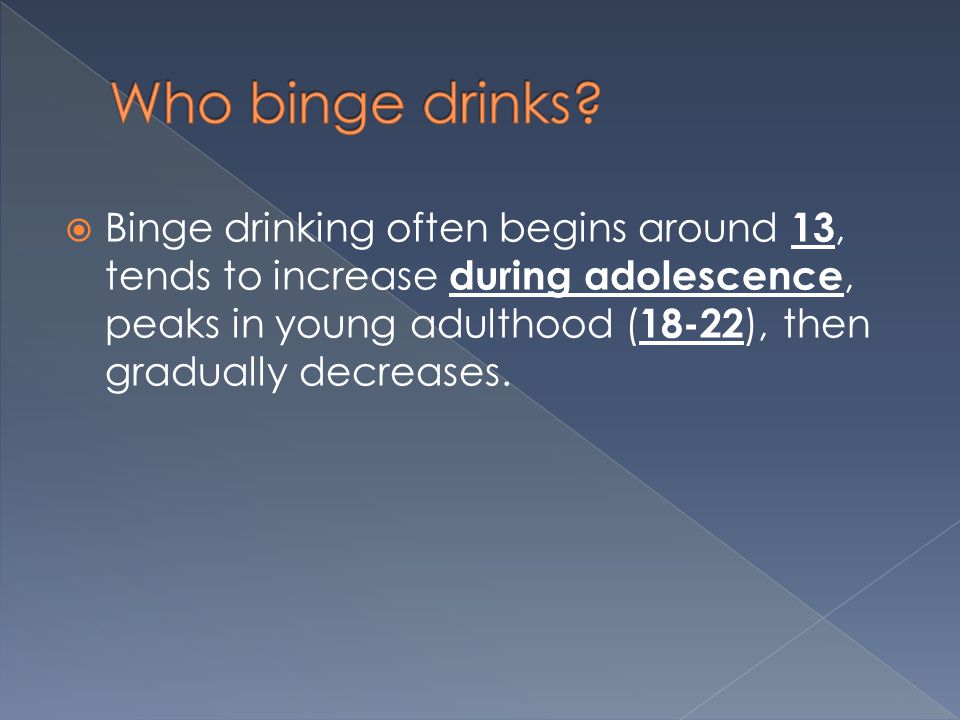 Who binge drinks?

Binge drinking often begins around 13, tends to increase during adolescence, peaks in young adulthood (18-22), then gradually decreases.